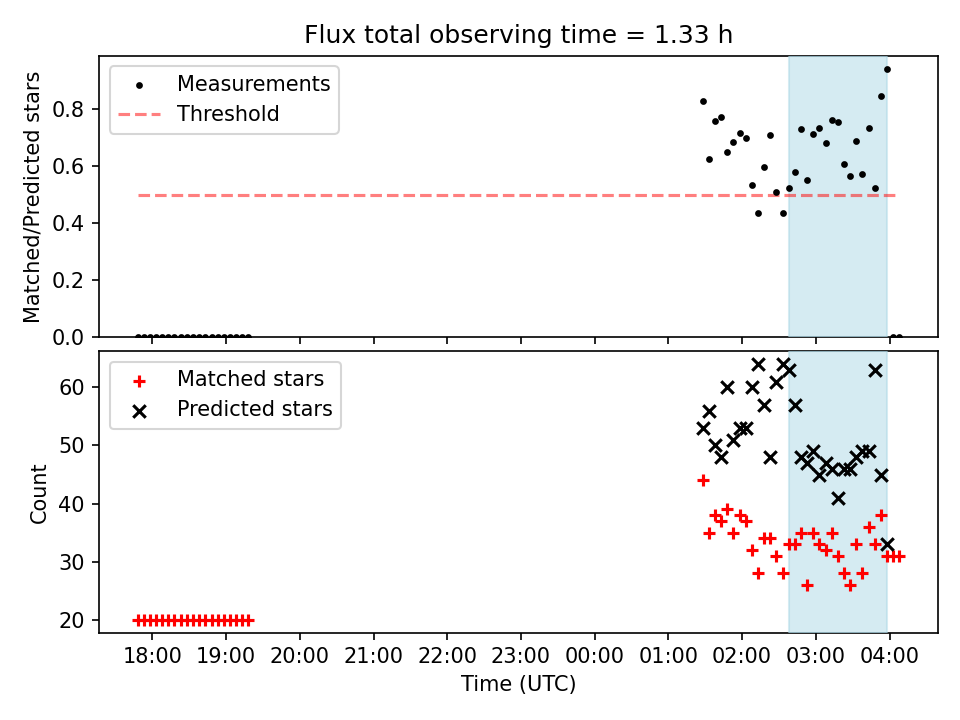 Flux total observing time = 1.33 h

Measurements
Threshold

Matched/Predicted stars

0.8
0.6
0.4
0.2
0.0

Matched stars
Predicted stars

Count

60
50
40
30
20

18:00 19:00 20:00 21:00 22:00 23:00 00:00 01:00 02:00 03:00 04:00

Time (UTC)